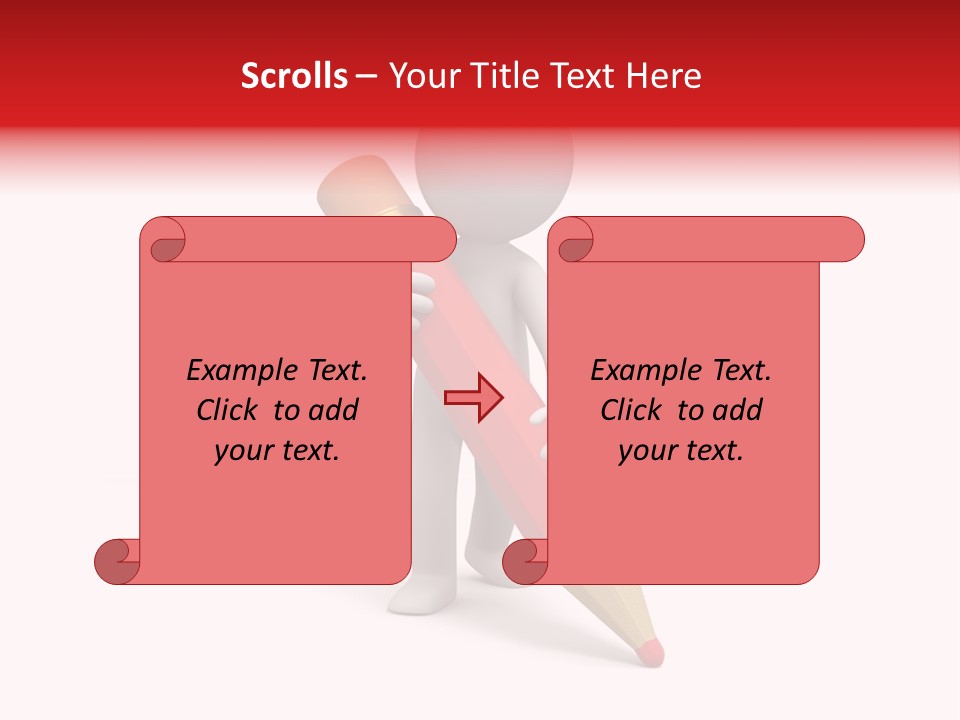 Scrolls – Your Title Text Here

Example Text. Click to add your text.

Example Text. Click to add your text.